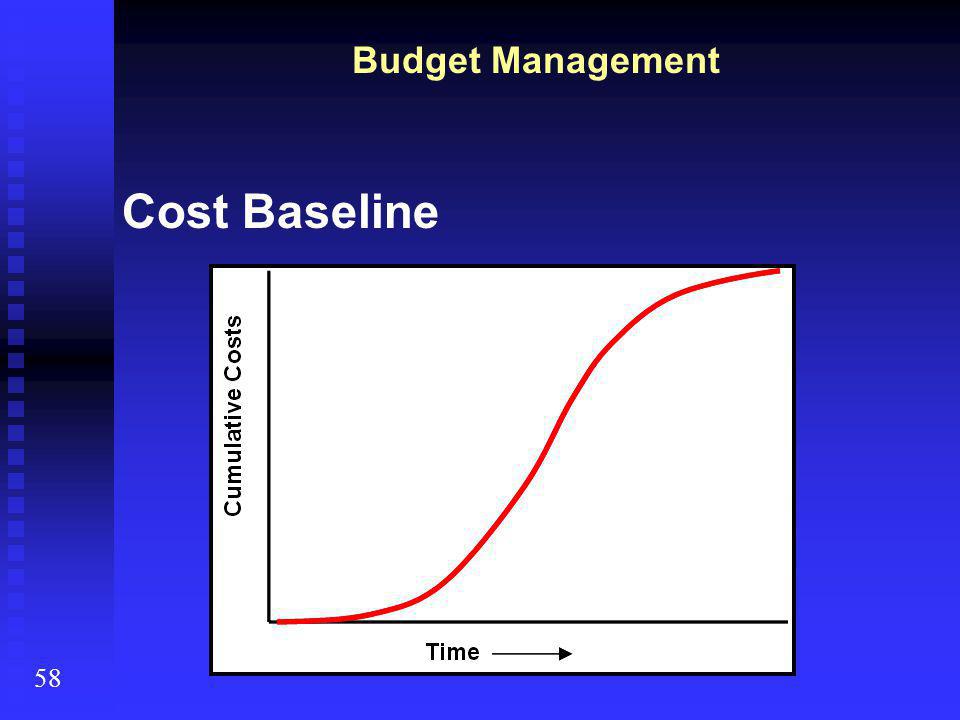 Budget Management

Cost Baseline

Cumulative Costs

Time

58